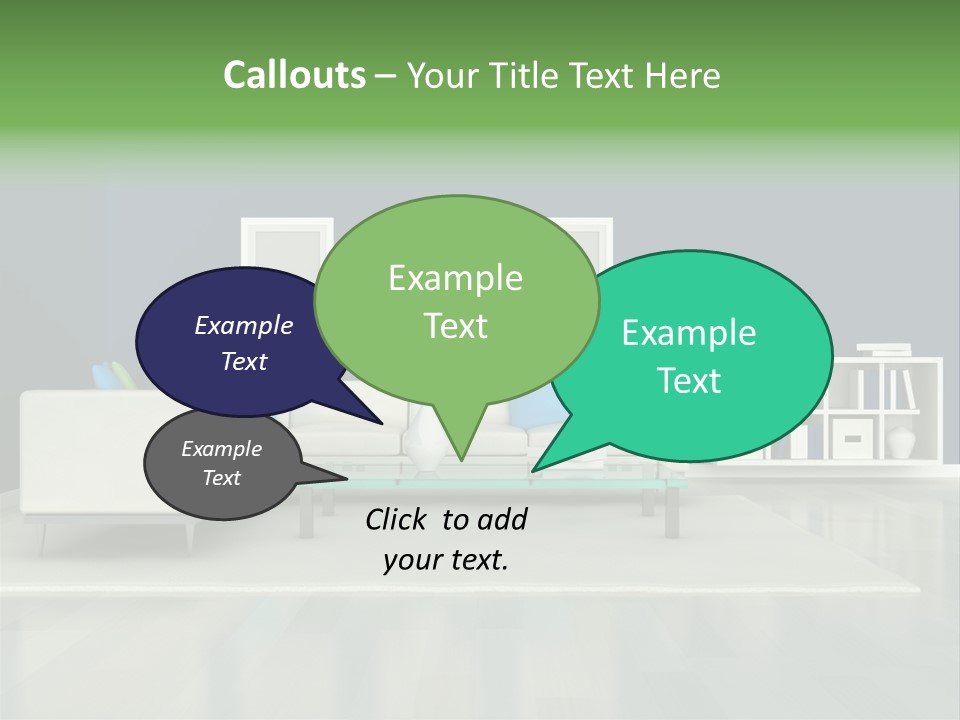 Callouts – Your Title Text Here

Example Text

Example Text

Example Text

Example Text

Click to add your text.